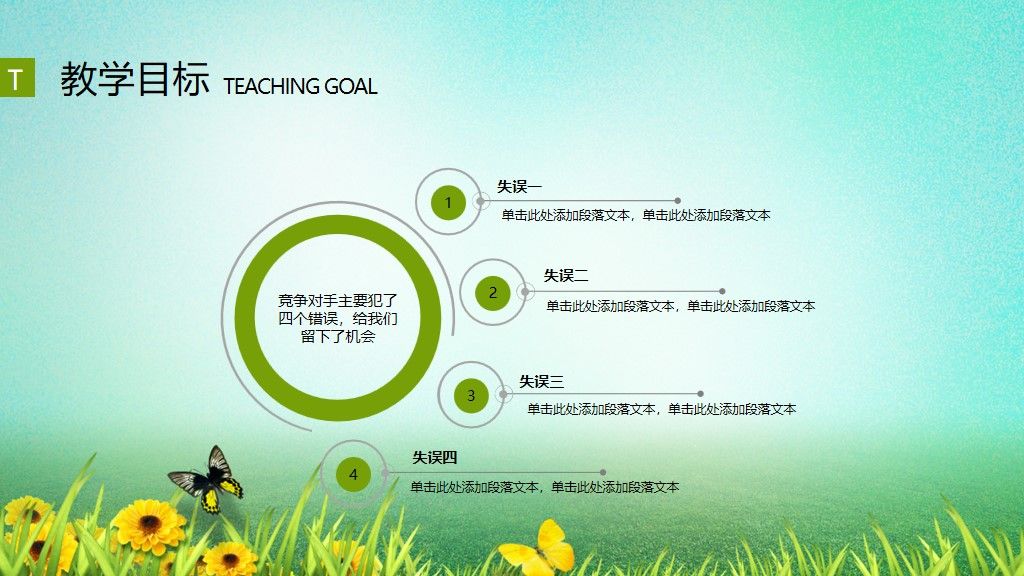 T 教学目标 TEACHING GOAL

竞争对手主要犯了四个错误，给我们留下了机会

1
失误一
单击此处添加段落文本，单击此处添加段落文本

2
失误二
单击此处添加段落文本，单击此处添加段落文本

3
失误三
单击此处添加段落文本，单击此处添加段落文本

4
失误四
单击此处添加段落文本，单击此处添加段落文本